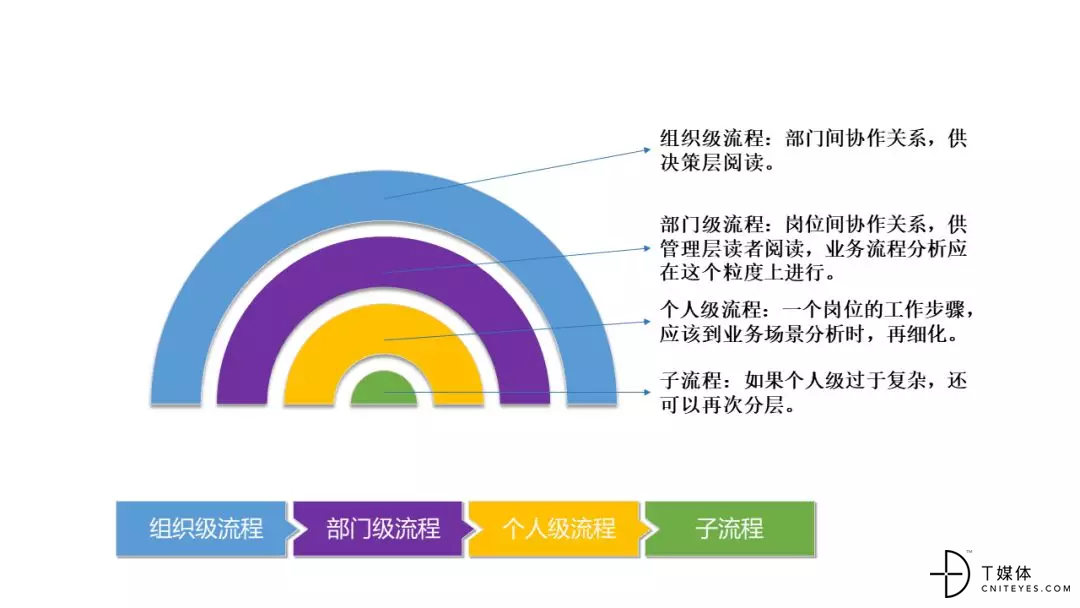 组织级流程：部门间协作关系，供决策层阅读。

部门级流程：岗位间协作关系，供管理层读者阅读，业务流程分析应在这个粒度上进行。

个人级流程：一个岗位的工作步骤，应该到业务场景分析时，再细化。

子流程：如果个人级过于复杂，还可以再次分层。

组织级流程 部门级流程 个人级流程 子流程

T媒体
CNITEYES.COM